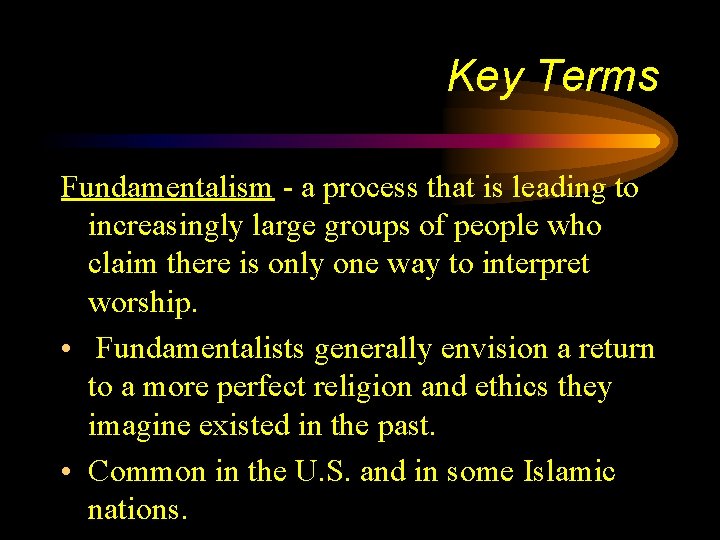 Key Terms

Fundamentalism - a process that is leading to increasingly large groups of people who claim there is only one way to interpret worship.

• Fundamentalists generally envision a return to a more perfect religion and ethics they imagine existed in the past.

• Common in the U.S. and in some Islamic nations.